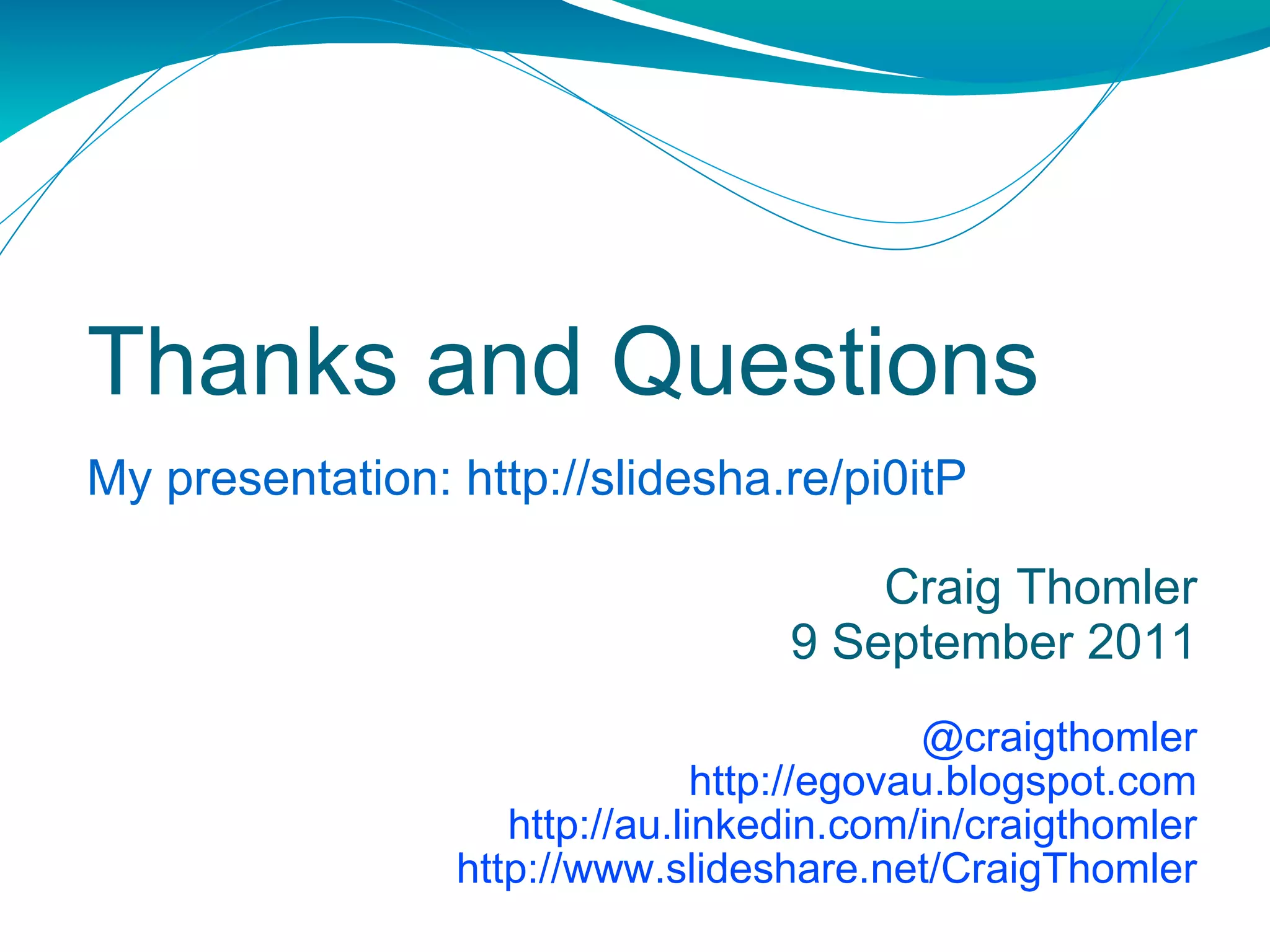 Thanks and Questions

My presentation: http://slidesha.re/pi0itP

Craig Thomler
9 September 2011

@craigthomler
http://egovau.blogspot.com
http://au.linkedin.com/in/craigthomler
http://www.slideshare.net/CraigThomler